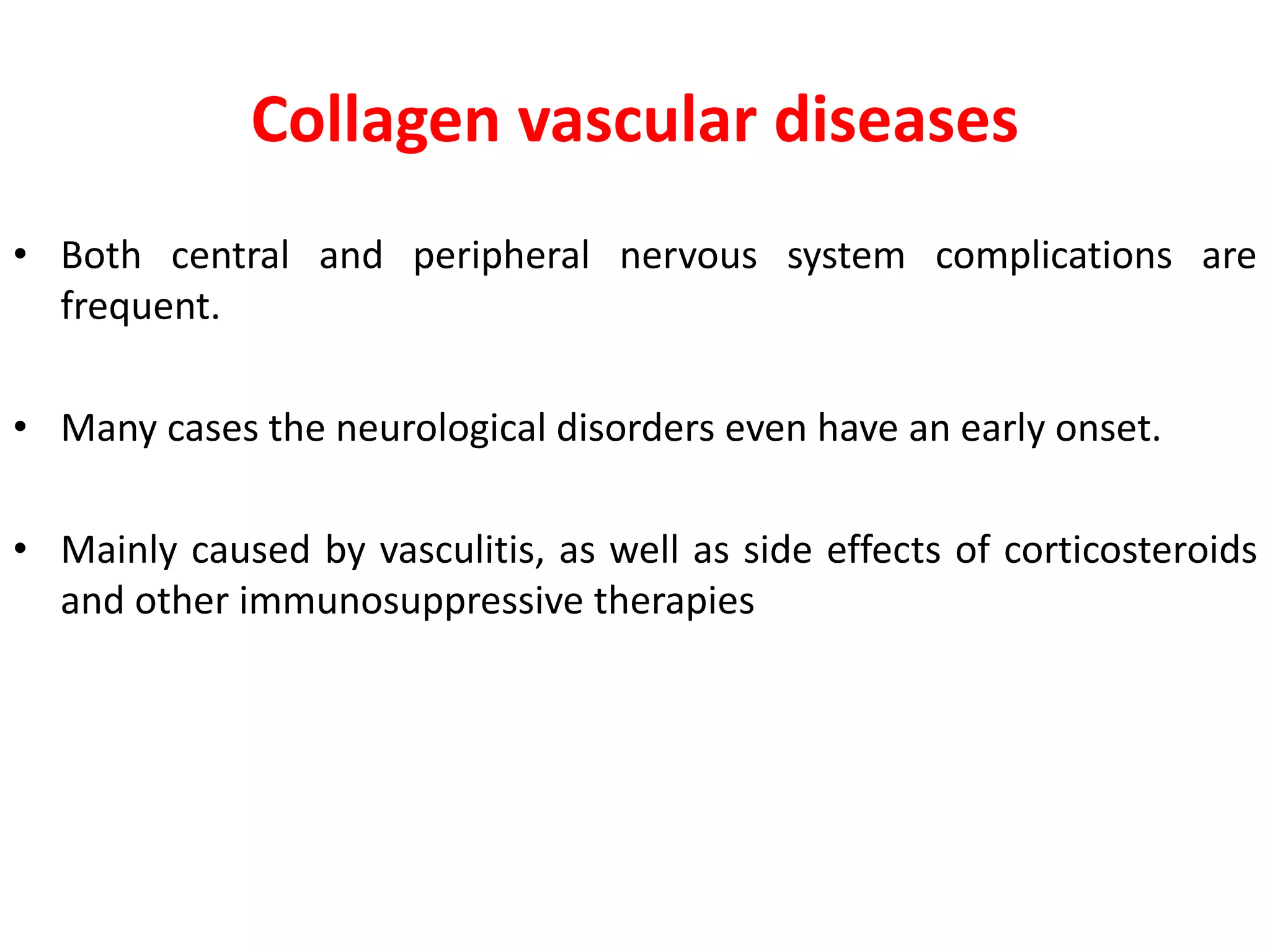 Collagen vascular diseases

• Both central and peripheral nervous system complications are frequent.

• Many cases the neurological disorders even have an early onset.

• Mainly caused by vasculitis, as well as side effects of corticosteroids and other immunosuppressive therapies